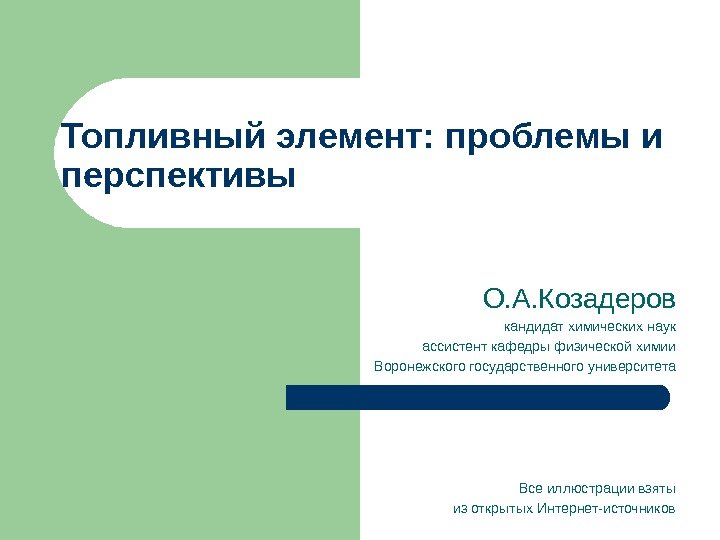 Топливный элемент: проблемы и перспективы

О.А.Козадеров

кандидат химических наук
ассистент кафедры физической химии
Воронежского государственного университета

Все иллюстрации взяты
из открытых Интернет-источников